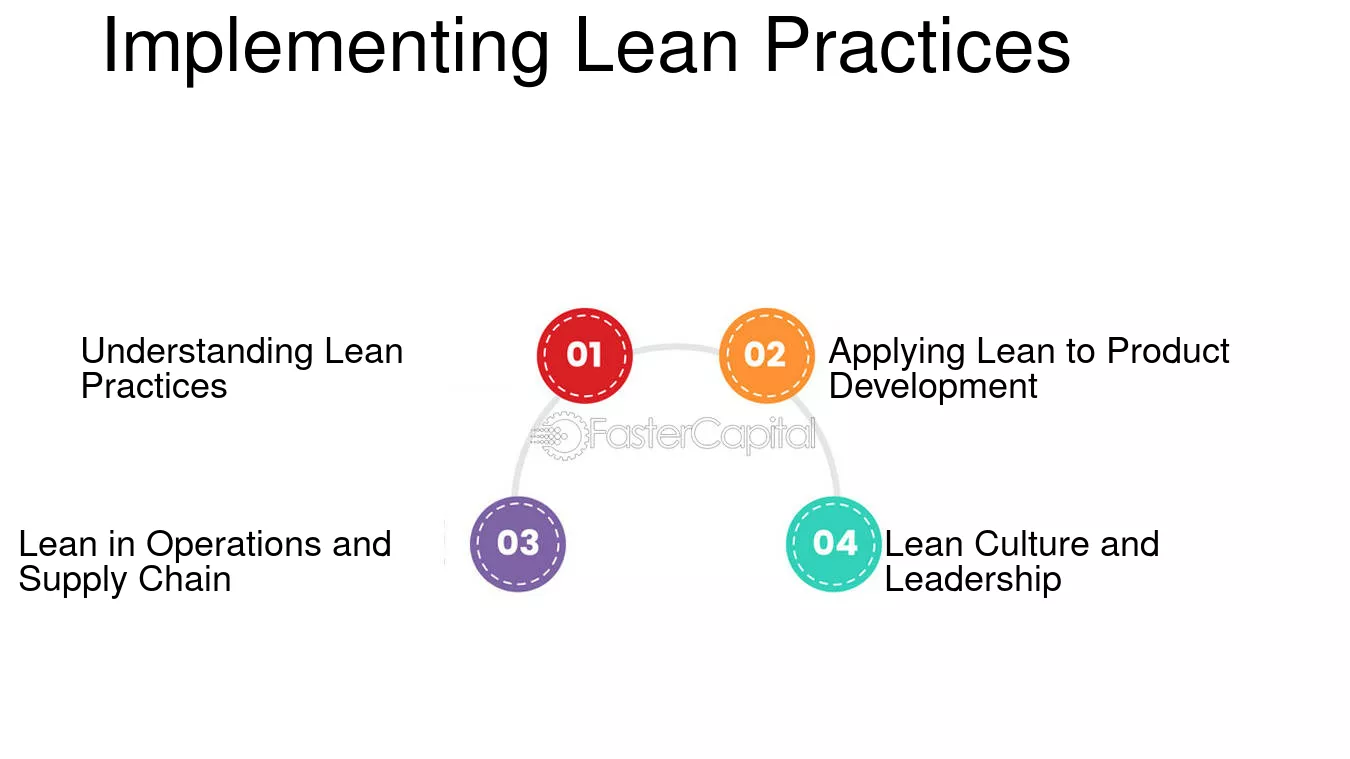 Implementing Lean Practices

Understanding Lean Practices

01

02

Applying Lean to Product Development

Lean in Operations and Supply Chain

03

04

Lean Culture and Leadership

FasterCapital